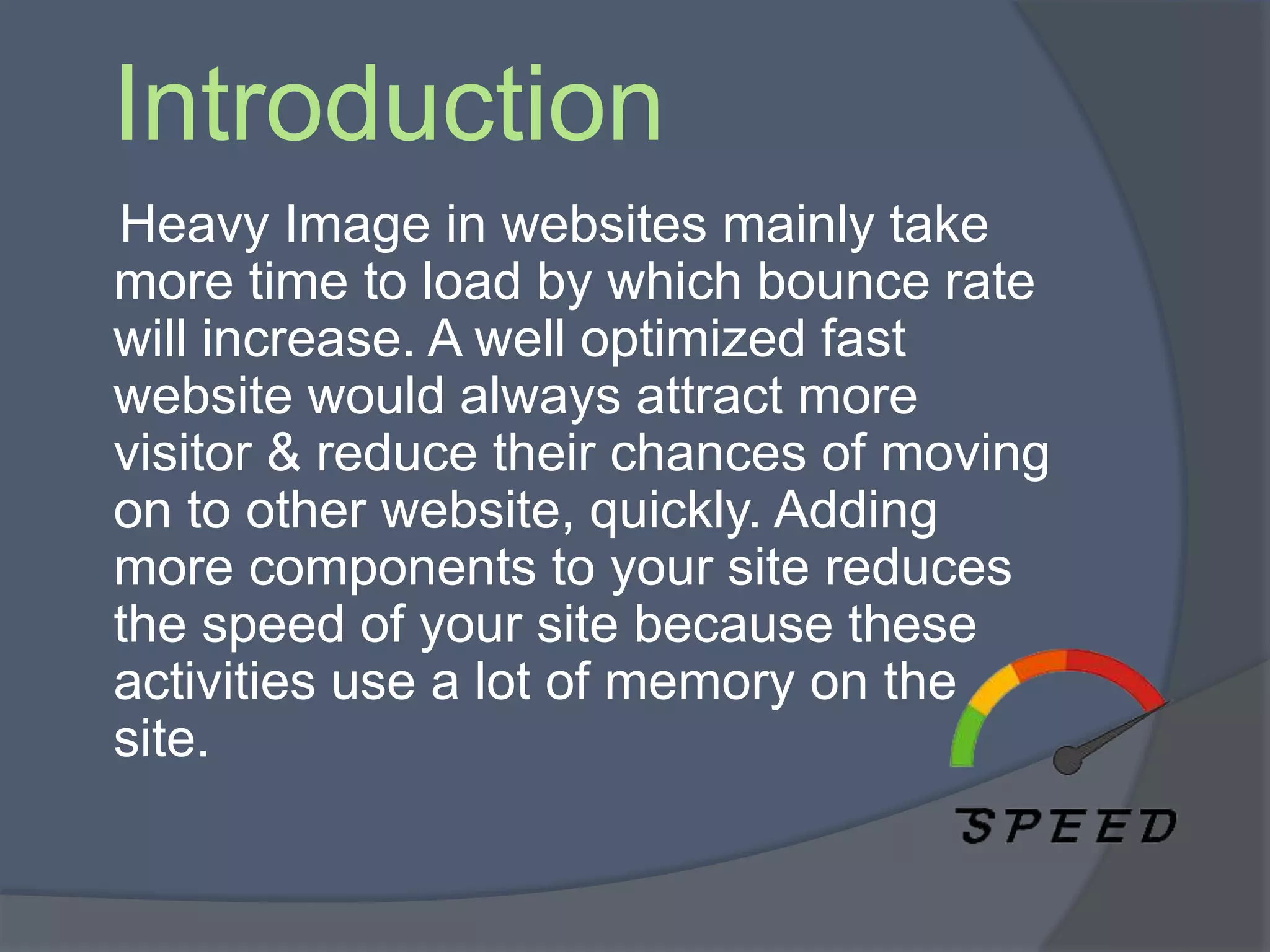 Introduction

Heavy Image in websites mainly take more time to load by which bounce rate will increase. A well optimized fast website would always attract more visitor & reduce their chances of moving on to other website, quickly. Adding more components to your site reduces the speed of your site because these activities use a lot of memory on the site.

SPEED